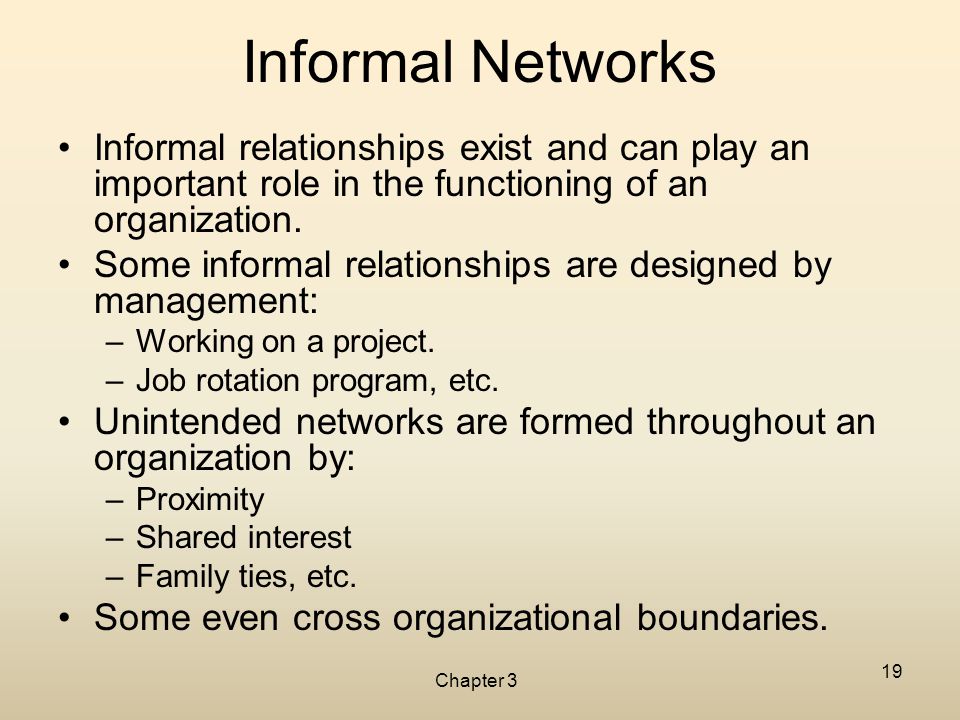 Informal Networks

• Informal relationships exist and can play an important role in the functioning of an organization.
• Some informal relationships are designed by management:
– Working on a project.
– Job rotation program, etc.
• Unintended networks are formed throughout an organization by:
– Proximity
– Shared interest
– Family ties, etc.
• Some even cross organizational boundaries.

Chapter 3

19